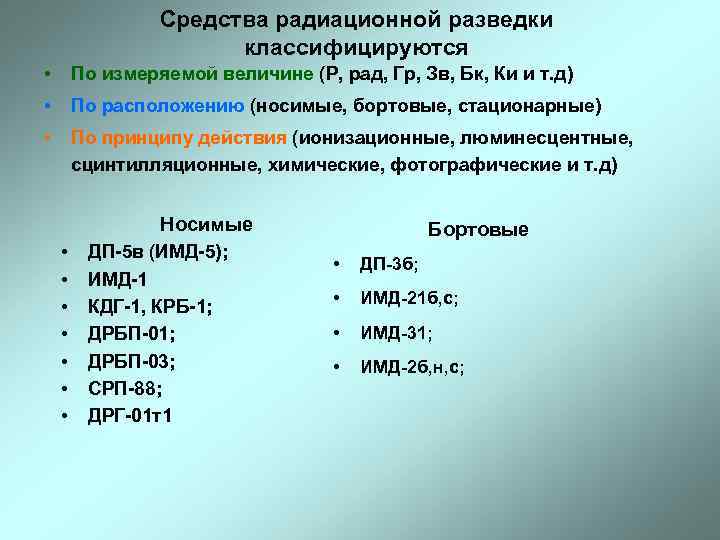 Средства радиационной разведки классифицируются

• По измеряемой величине (Р, рад, Гр, Зв, Бк, Ки и т.д)
• По расположению (носимые, бортовые, стационарные)
• По принципу действия (ионизационные, люминесцентные, сцинтилляционные, химические, фотографические и т.д)

Носимые
• ДП-5в (ИМД-5);
• ИМД-1
• КДГ-1, КРБ-1;
• ДРБП-01;
• ДРБП-03;
• СРП-88;
• ДРГ-01т1

Бортовые
• ДП-3б;
• ИМД-21б,с;
• ИМД-31;
• ИМД-2б,н,с;